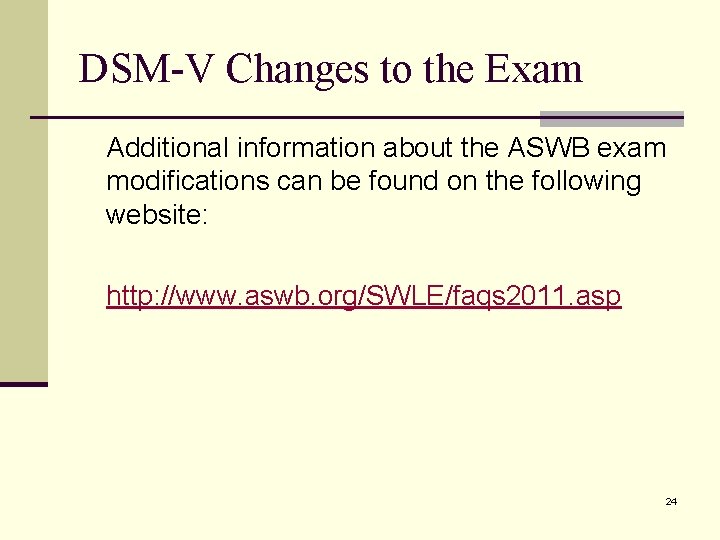 DSM-V Changes to the Exam

Additional information about the ASWB exam modifications can be found on the following website:

http://www.aswb.org/SWLE/faqs2011.asp

24